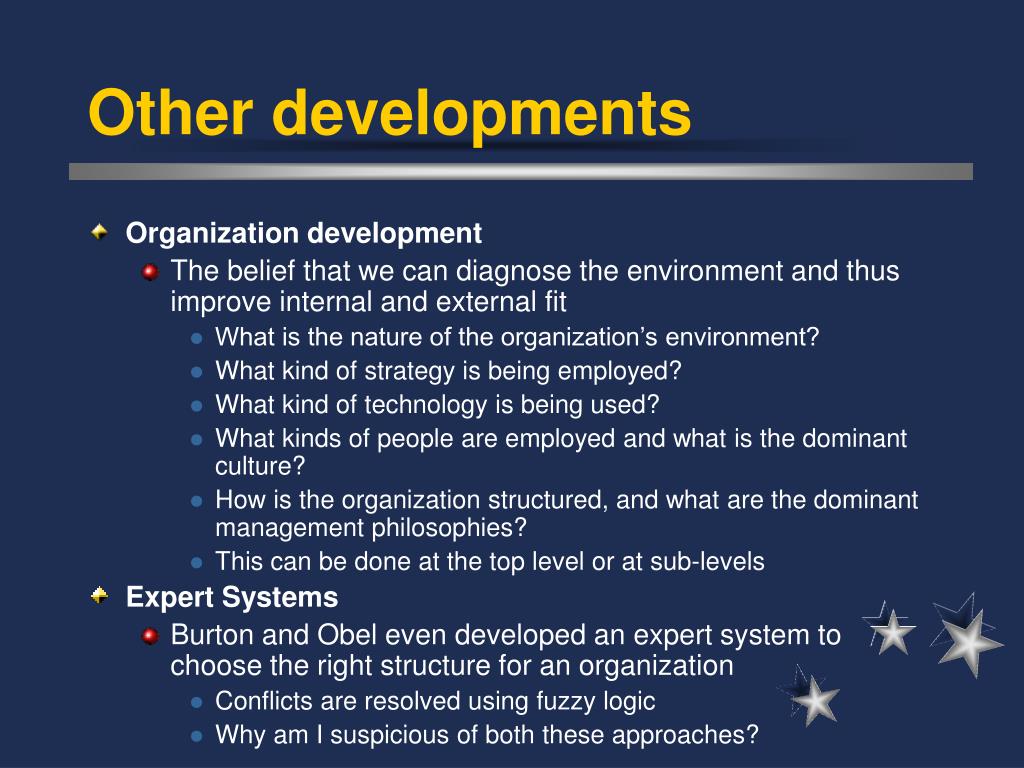 Other developments

Organization development
The belief that we can diagnose the environment and thus improve internal and external fit
What is the nature of the organization’s environment?
What kind of strategy is being employed?
What kind of technology is being used?
What kinds of people are employed and what is the dominant culture?
How is the organization structured, and what are the dominant management philosophies?
This can be done at the top level or at sub-levels
Expert Systems
Burton and Obel even developed an expert system to choose the right structure for an organization
Conflicts are resolved using fuzzy logic
Why am I suspicious of both these approaches?